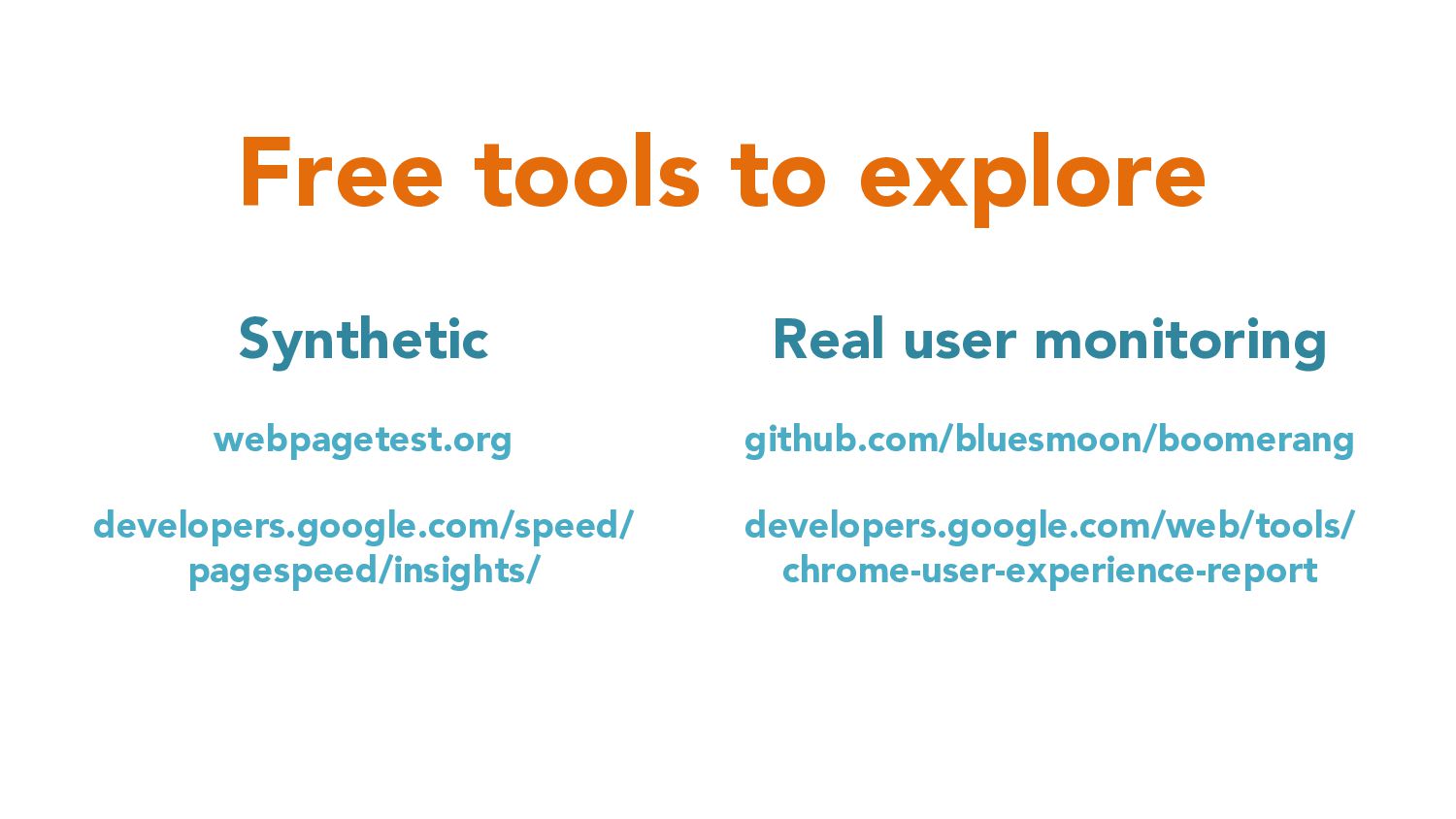 Free tools to explore

Synthetic

webpagetest.org

developers.google.com/speed/pagespeed/insights/

Real user monitoring

github.com/bluesmoon/boomerang

developers.google.com/web/tools/chrome-user-experience-report